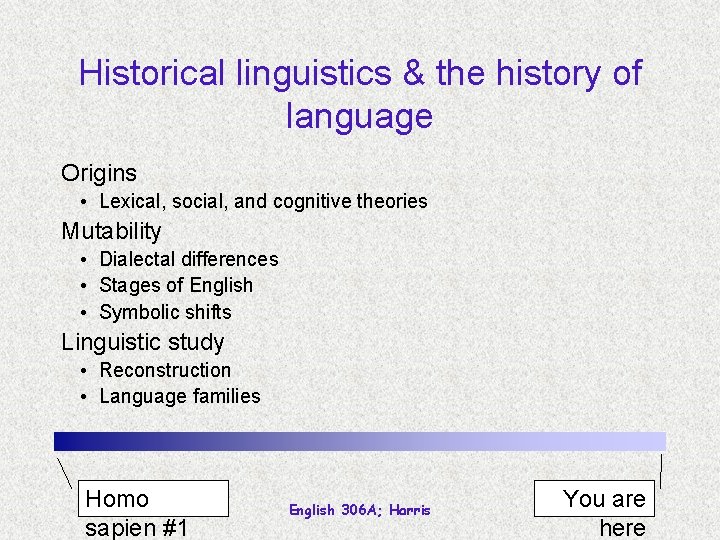 Historical linguistics & the history of language

Origins
• Lexical, social, and cognitive theories

Mutability
• Dialectal differences
• Stages of English
• Symbolic shifts

Linguistic study
• Reconstruction
• Language families

Homo sapien #1

English 306A; Harris

You are here